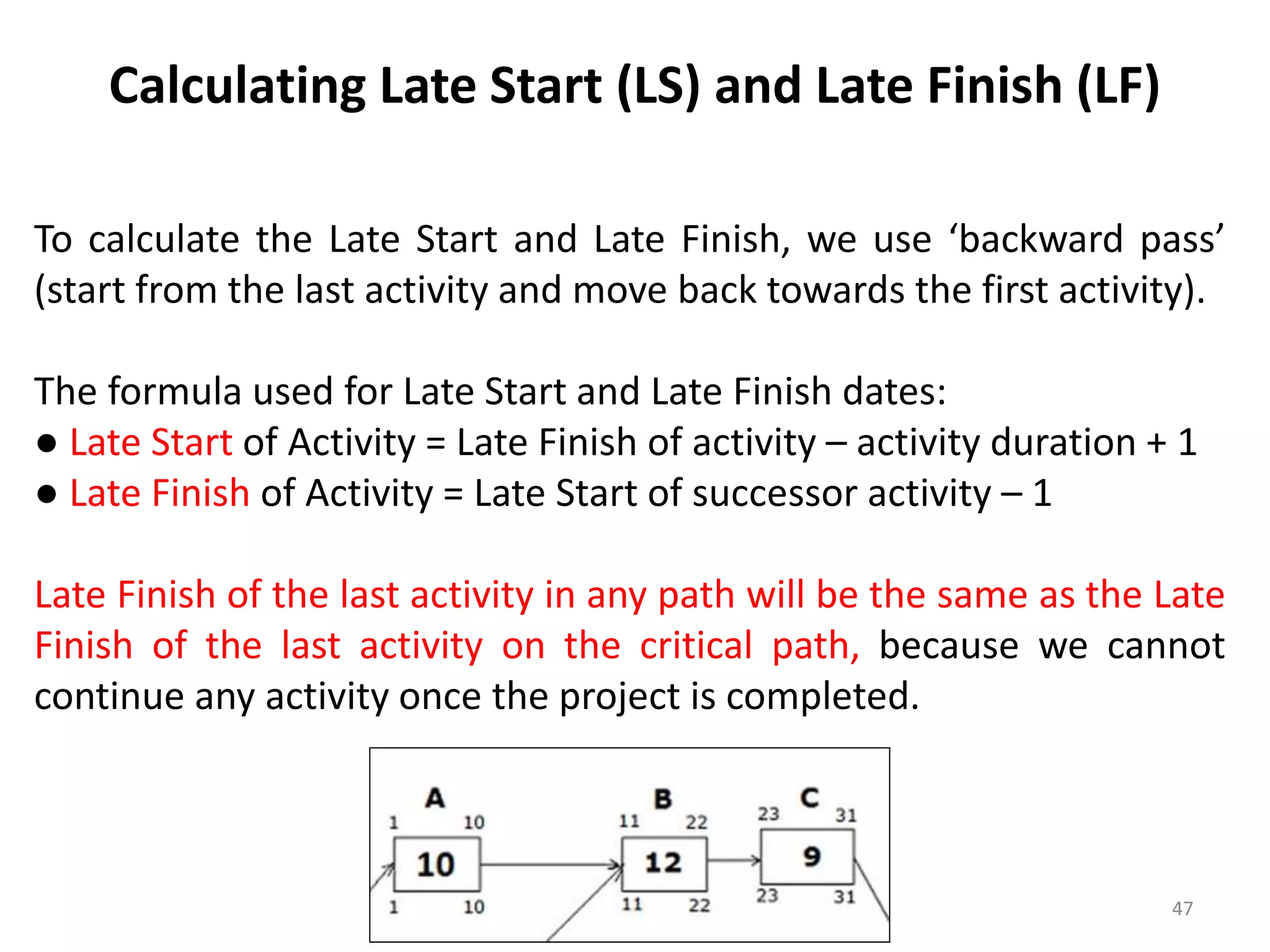 Calculating Late Start (LS) and Late Finish (LF)

To calculate the Late Start and Late Finish, we use ‘backward pass’ (start from the last activity and move back towards the first activity).

The formula used for Late Start and Late Finish dates:
● Late Start of Activity = Late Finish of activity – activity duration + 1
● Late Finish of Activity = Late Start of successor activity – 1

Late Finish of the last activity in any path will be the same as the Late Finish of the last activity on the critical path, because we cannot continue any activity once the project is completed.

A
1 10
10
1 10

B
11 22
12
11 22

C
23 31
9
23 31

47